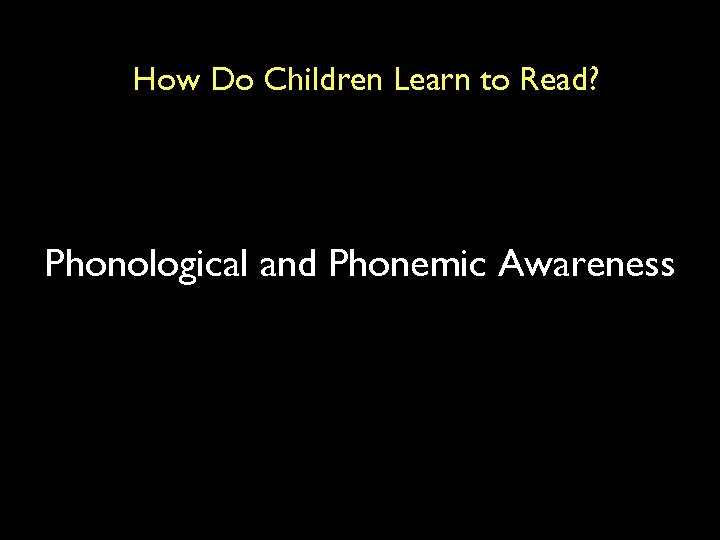 How Do Children Learn to Read?

Phonological and Phonemic Awareness